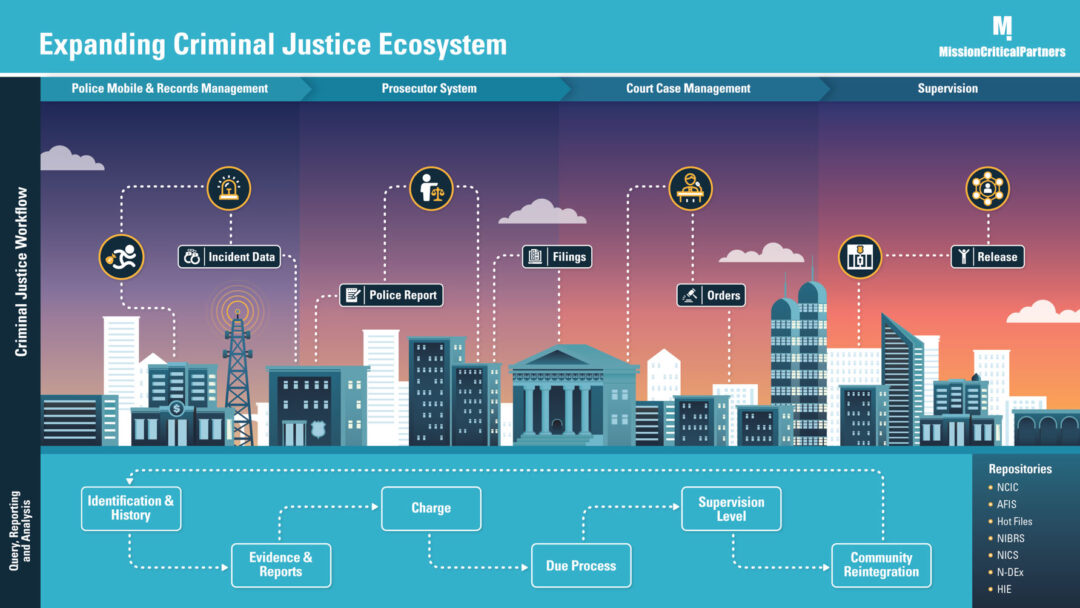 Expanding Criminal Justice Ecosystem

M
MissionCriticalPartners

Police Mobile & Records Management

Prosecutor System

Court Case Management

Supervision

Criminal Justice Workflow

Incident Data

Police Report

Filings

Orders

Release

Query, Reporting and Analysis

Identification & History

Evidence & Reports

Charge

Due Process

Supervision Level

Community Reintegration

Repositories
• NCIC
• AFIS
• Hot Files
• NIBRS
• NICS
• N-DEx
• HIE